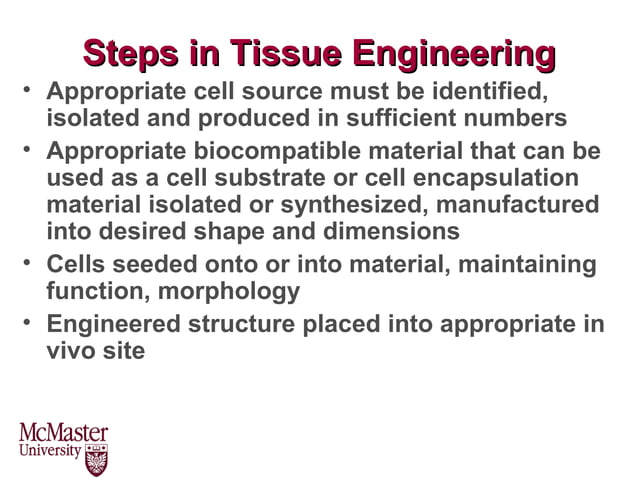 Steps in Tissue Engineering

• Appropriate cell source must be identified, isolated and produced in sufficient numbers
• Appropriate biocompatible material that can be used as a cell substrate or cell encapsulation material isolated or synthesized, manufactured into desired shape and dimensions
• Cells seeded onto or into material, maintaining function, morphology
• Engineered structure placed into appropriate in vivo site

McMaster University